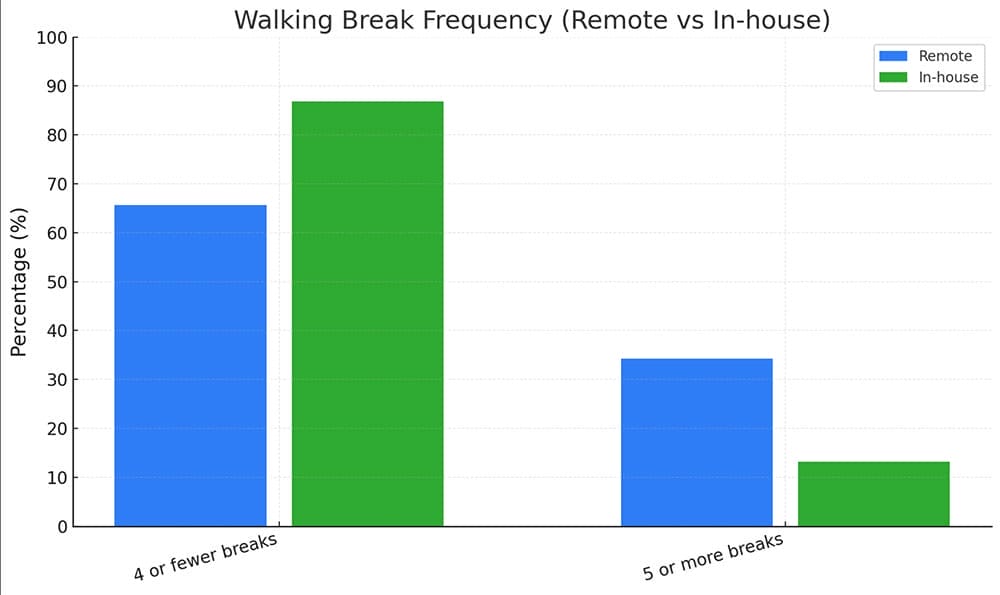 Walking Break Frequency (Remote vs In-house)

Remote
In-house

Percentage (%)

100
90
80
70
60
50
40
30
20
10
0

4 or fewer breaks
5 or more breaks